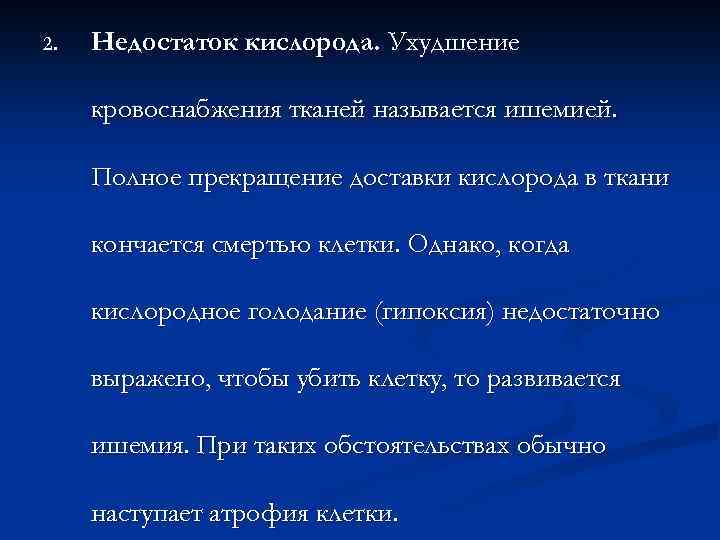 2. Недостаток кислорода. Ухудшение кровоснабжения тканей называется ишемией. Полное прекращение доставки кислорода в ткани кончается смертью клетки. Однако, когда кислородное голодание (гипоксия) недостаточно выражено, чтобы убить клетку, то развивается ишемия. При таких обстоятельствах обычно наступает атрофия клетки.